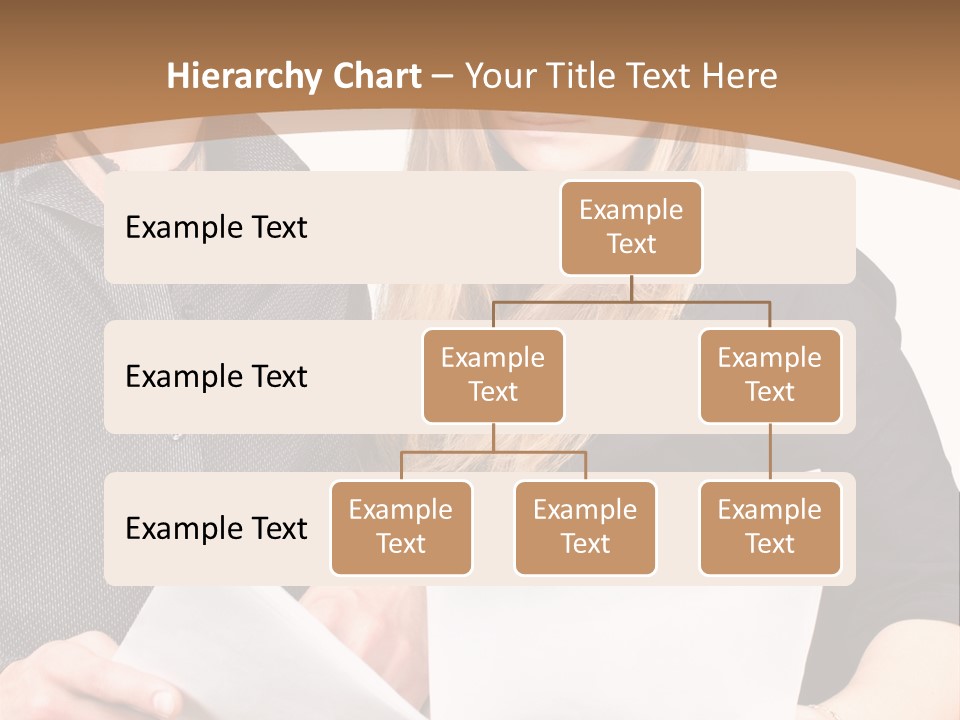 Hierarchy Chart – Your Title Text Here

Example Text

Example Text

Example Text

Example Text

Example Text

Example Text

Example Text

Example Text

Example Text